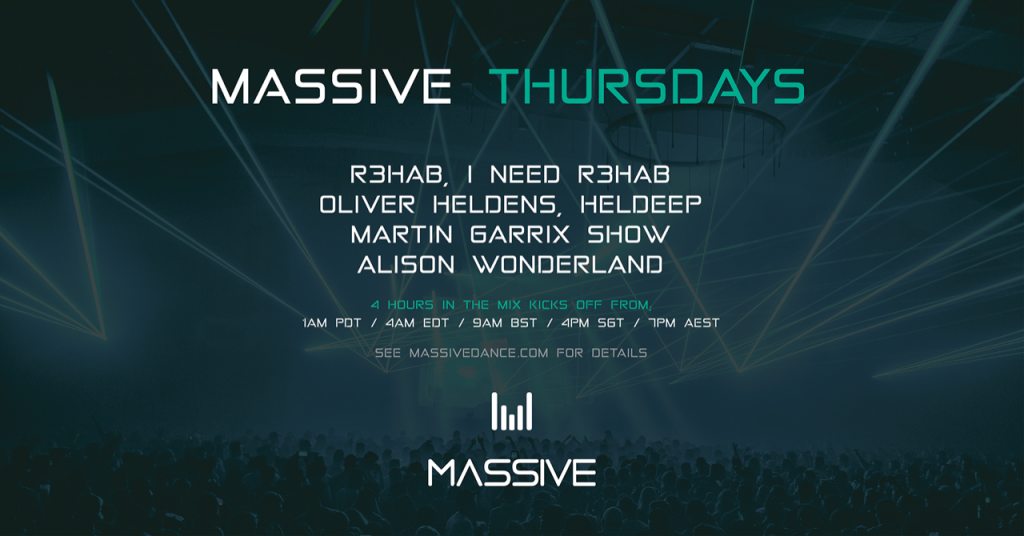 MASSIVE THURSDAYS

R3HAB, I NEED R3HAB
OLIVER HELDENS, HELDEEP
MARTIN GARRIX SHOW
ALISON WONDERLAND

4 HOURS IN THE MIX KICKS OFF FROM,
1AM PDT / 4AM EDT / 9AM BST / 4PM SGT / 7PM AEST

SEE MASSIVEDANCE.COM FOR DETAILS

MASSIVE